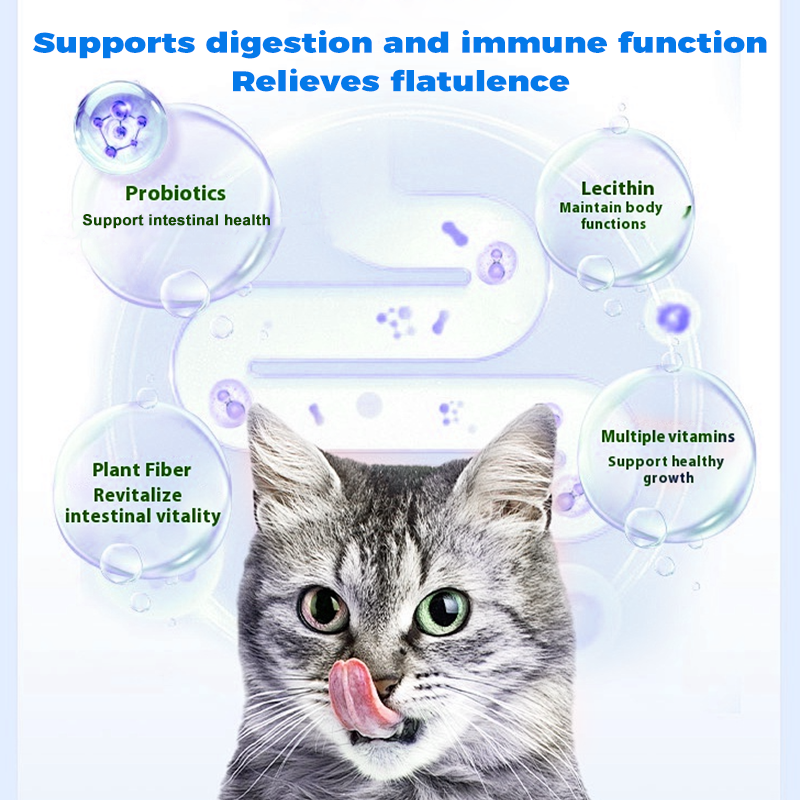 Supports digestion and immune function
Relieves flatulence

Probiotics
Support intestinal health

Lecithin
Maintain body functions

Plant Fiber
Revitalize intestinal vitality

Multiple vitamins
Support healthy growth